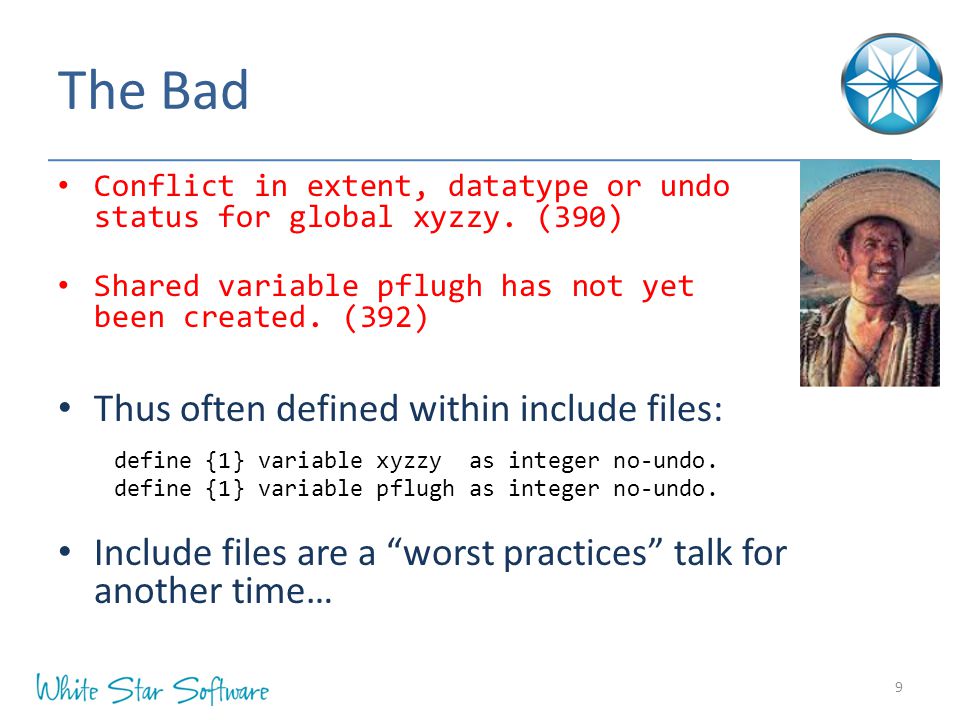 The Bad

• Conflict in extent, datatype or undo status for global xyzzy. (390)

• Shared variable pflugh has not yet been created. (392)

• Thus often defined within include files:

define {1} variable xyzzy  as integer no-undo.
define {1} variable pflugh as integer no-undo.

• Include files are a “worst practices” talk for another time…

White Star Software

9